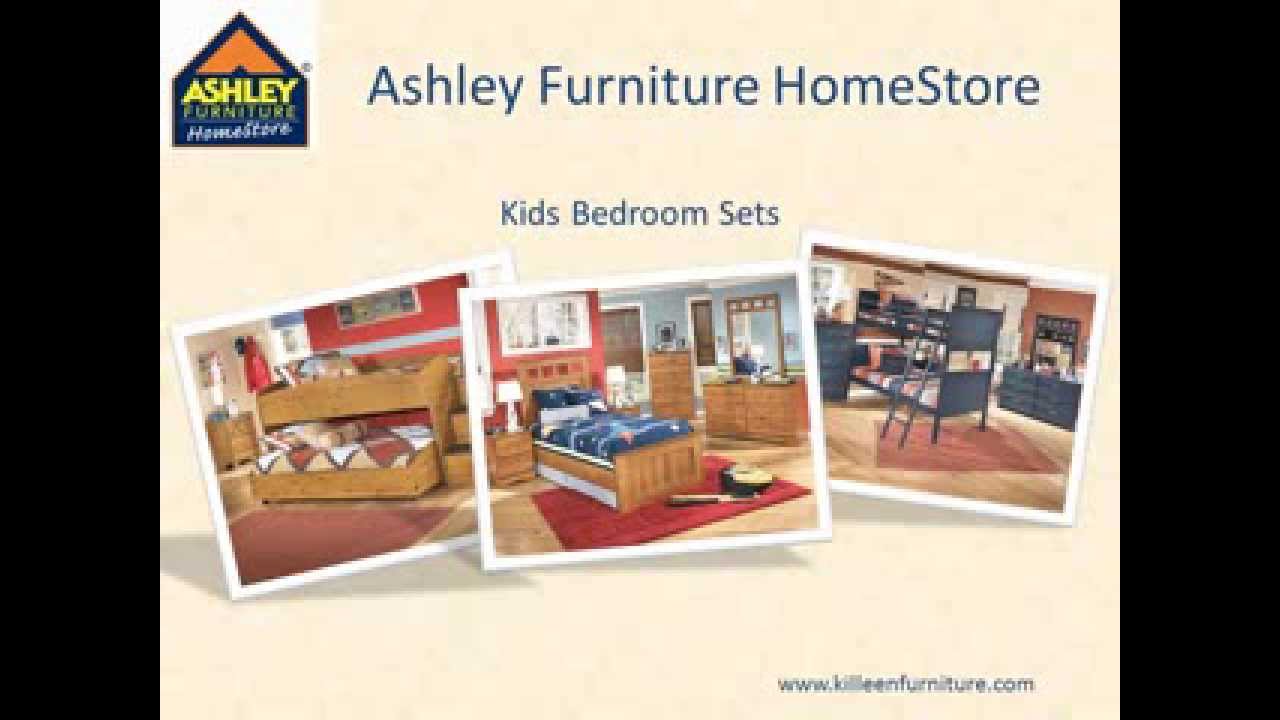 ASHLEY FURNITURE HomeStore

Ashley Furniture HomeStore

Kids Bedroom Sets

www.killeenfurniture.com